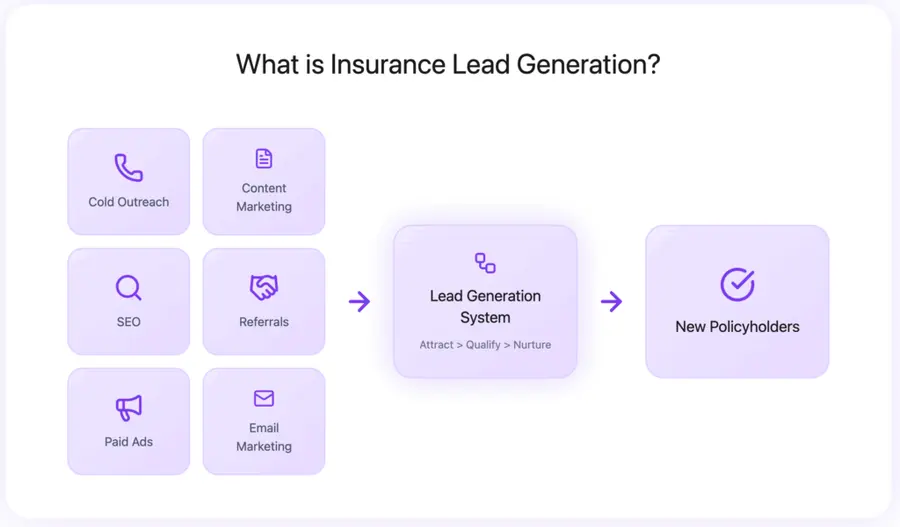 What is Insurance Lead Generation?

Cold Outreach

Content Marketing

SEO

Referrals

Paid Ads

Email Marketing

Lead Generation System

Attract > Qualify > Nurture

New Policyholders